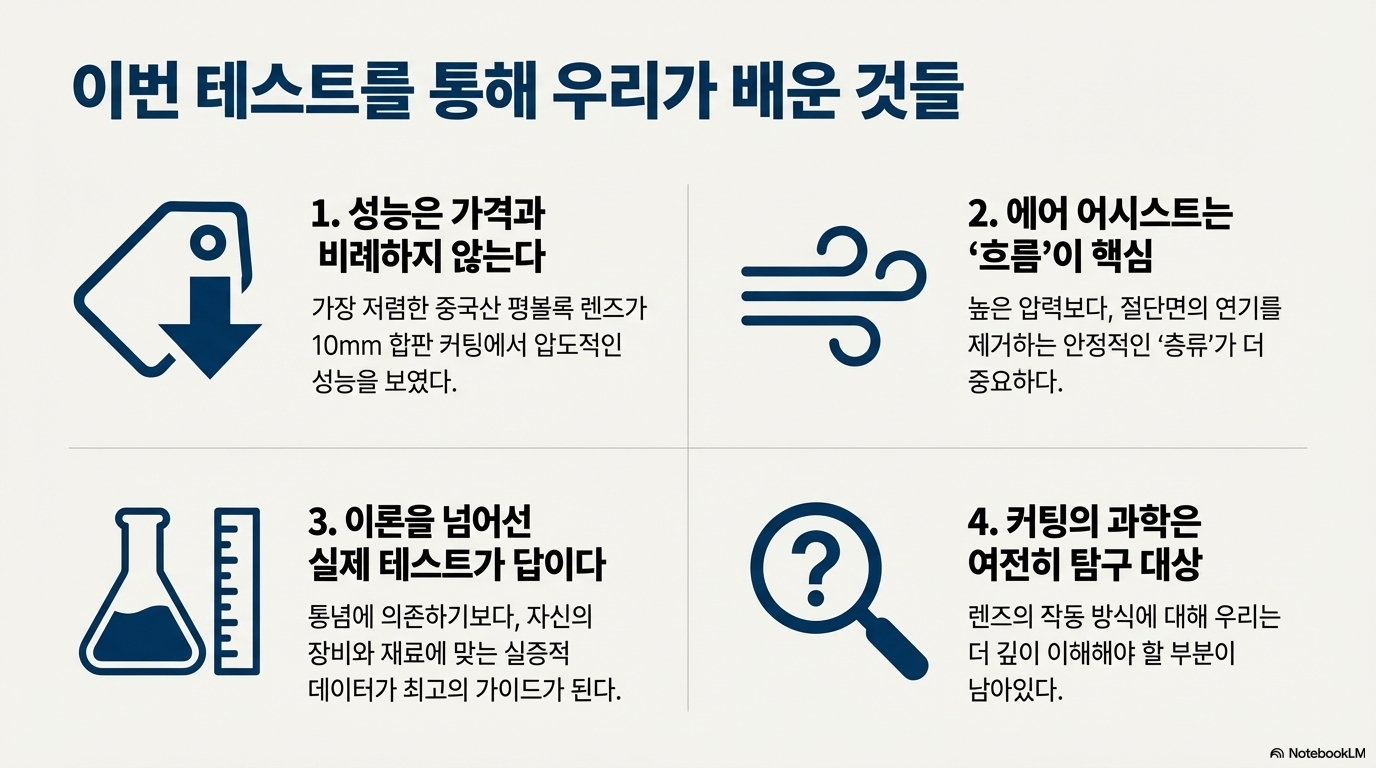 이번 테스트를 통해 우리가 배운 것들

1. 성능은 가격과 비례하지 않는다

가장 저렴한 중국산 평볼록 렌즈가 10mm 합판 커팅에서 압도적인 성능을 보였다.

2. 에어 어시스트는 '흐름'이 핵심

높은 압력보다, 절단면의 연기를 제거하는 안정적인 '층류'가 더 중요하다.

3. 이론을 넘어선 실제 테스트가 답이다

통념에 의존하기보다, 자신의 장비와 재료에 맞는 실증적 데이터가 최고의 가이드가 된다.

4. 커팅의 과학은 여전히 탐구 대상

렌즈의 작동 방식에 대해 우리는 더 깊이 이해해야 할 부분이 남아있다.

NotebookLM